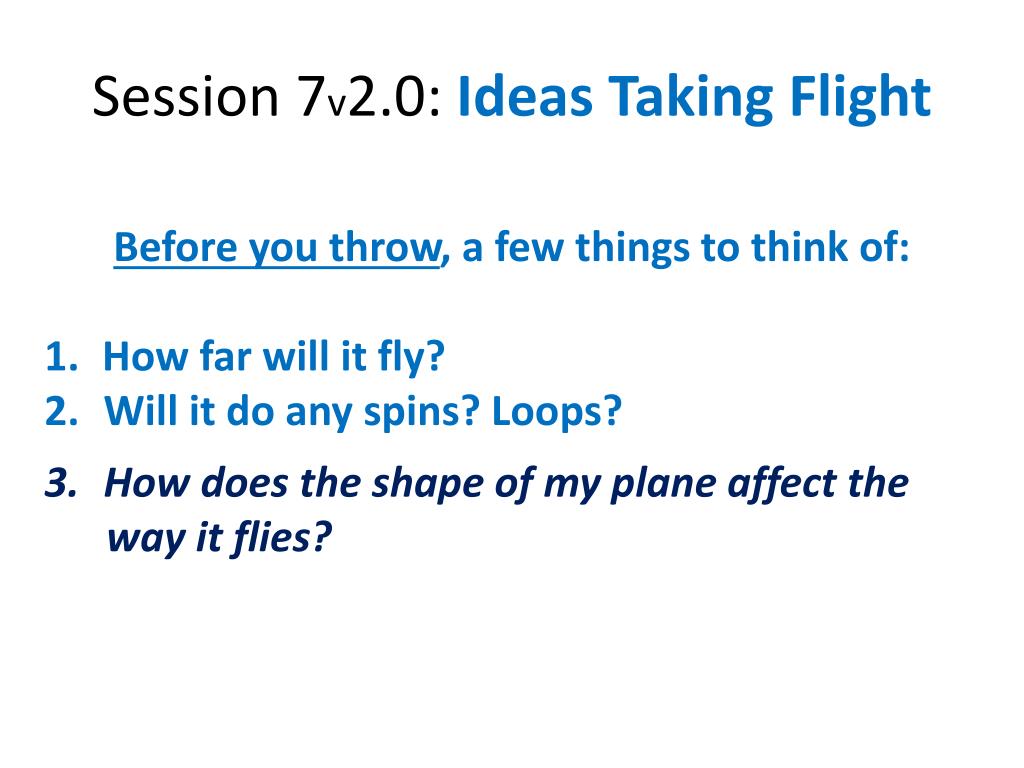 Session 7v2.0: Ideas Taking Flight

Before you throw, a few things to think of:

1. How far will it fly?
2. Will it do any spins? Loops?
3. How does the shape of my plane affect the way it flies?